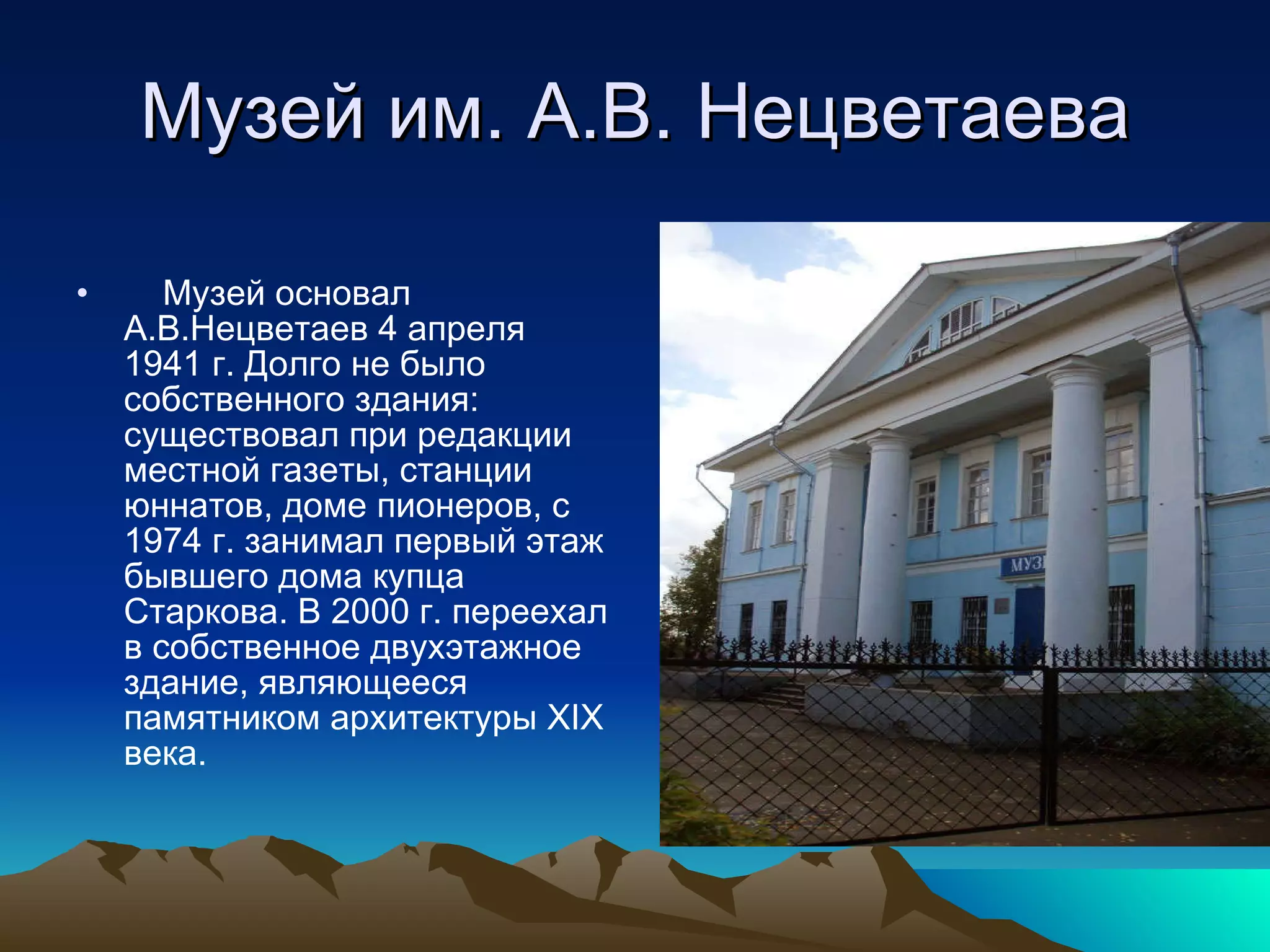 Музей им. А.В. Нецветаева

• Музей основал А.В.Нецветаев 4 апреля 1941 г. Долго не было собственного здания: существовал при редакции местной газеты, станции юннатов, доме пионеров, с 1974 г. занимал первый этаж бывшего дома купца Старкова. В 2000 г. переехал в собственное двухэтажное здание, являющееся памятником архитектуры XIX века.

МУЗ